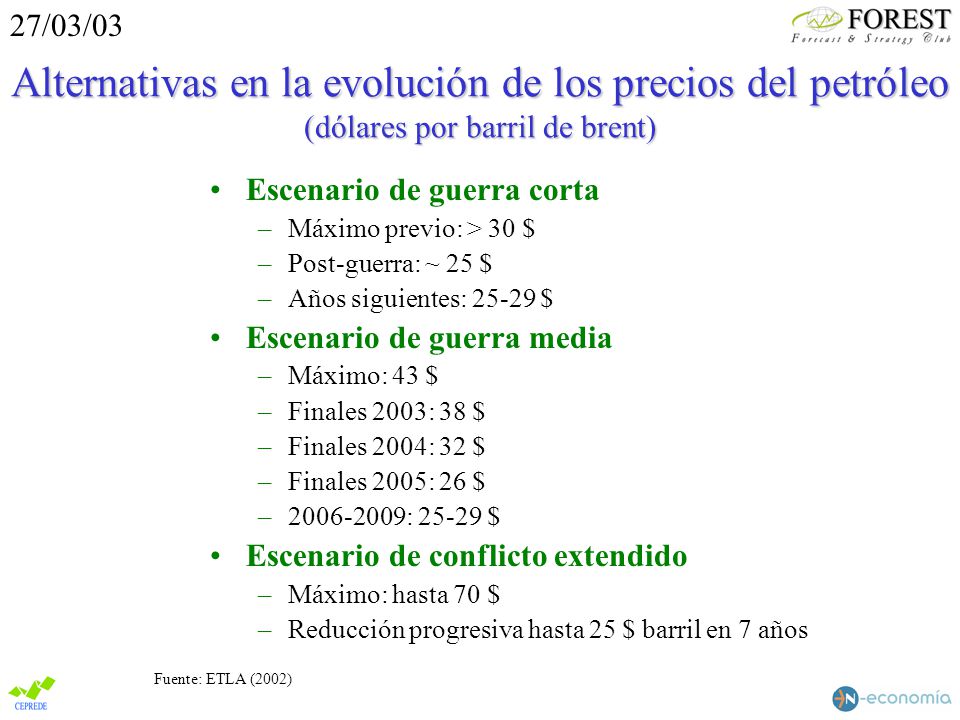 27/03/03

FOREST
Forecast & Strategy Club

Alternativas en la evolución de los precios del petróleo (dólares por barril de brent)

• Escenario de guerra corta
– Máximo previo: > 30 \$
– Post-guerra: ~ 25 \$
– Años siguientes: 25-29 \$
• Escenario de guerra media
– Máximo: 43 \$
– Finales 2003: 38 \$
– Finales 2004: 32 \$
– Finales 2005: 26 \$
– 2006-2009: 25-29 \$
• Escenario de conflicto extendido
– Máximo: hasta 70 \$
– Reducción progresiva hasta 25 \$ barril en 7 años

Fuente: ETLA (2002)

CEPREDE

N-economía